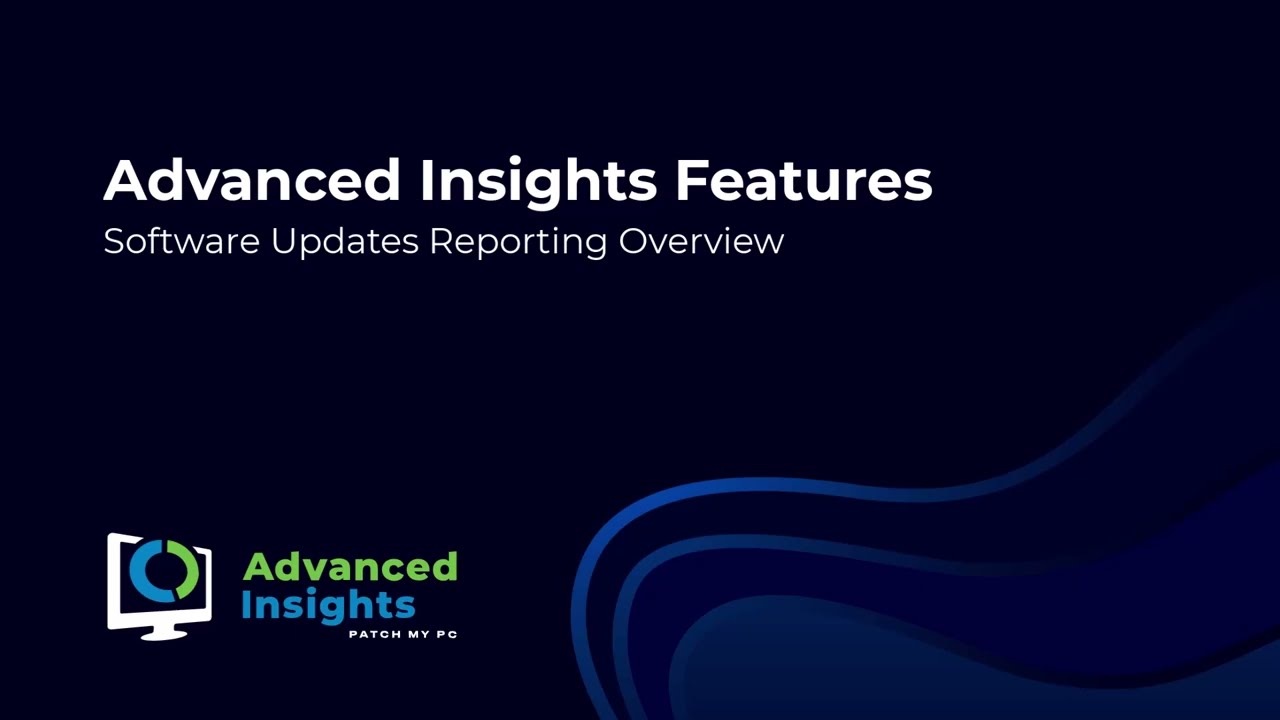 Advanced Insights Features
Software Updates Reporting Overview

Advanced Insights
PATCH MY PC